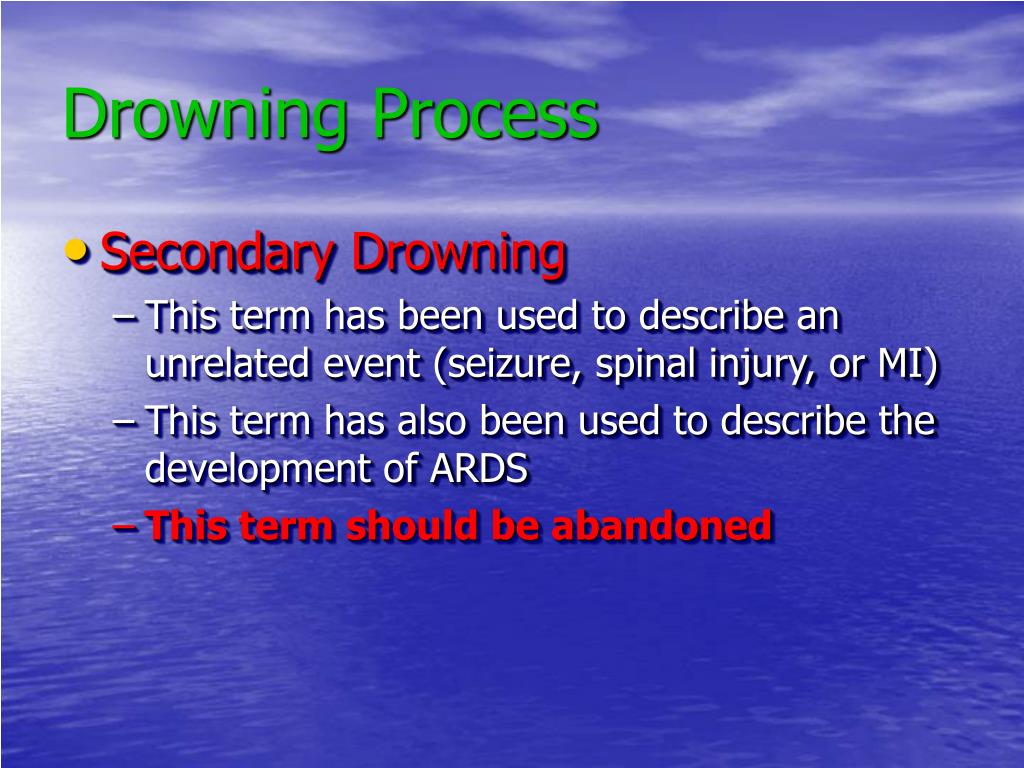 Drowning Process

• Secondary Drowning
– This term has been used to describe an unrelated event (seizure, spinal injury, or MI)
– This term has also been used to describe the development of ARDS
– This term should be abandoned